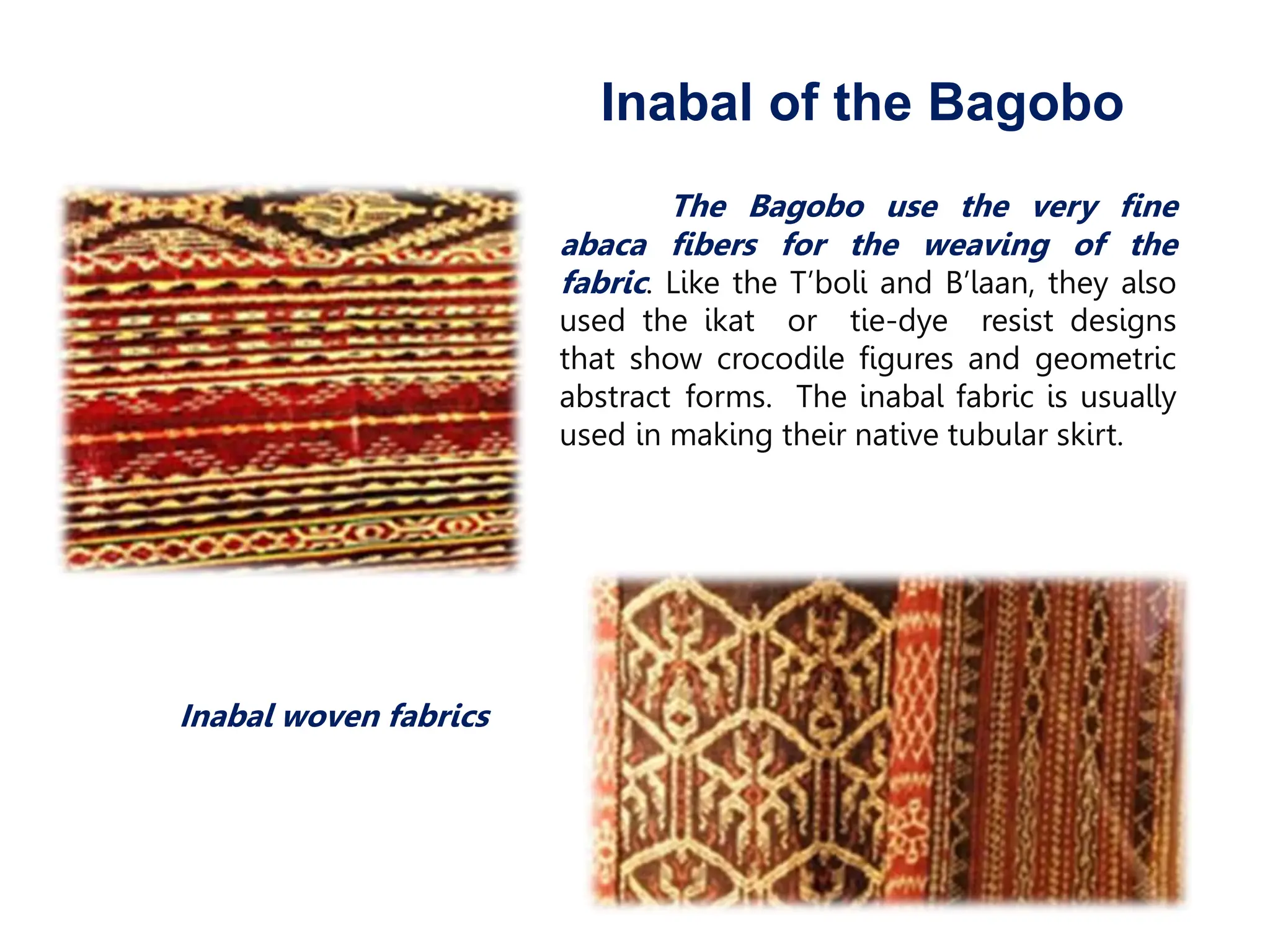 Inabal of the Bagobo

The Bagobo use the very fine abaca fibers for the weaving of the fabric. Like the T'boli and B'laan, they also used the ikat or tie-dye resist designs that show crocodile figures and geometric abstract forms. The inabal fabric is usually used in making their native tubular skirt.

Inabal woven fabrics